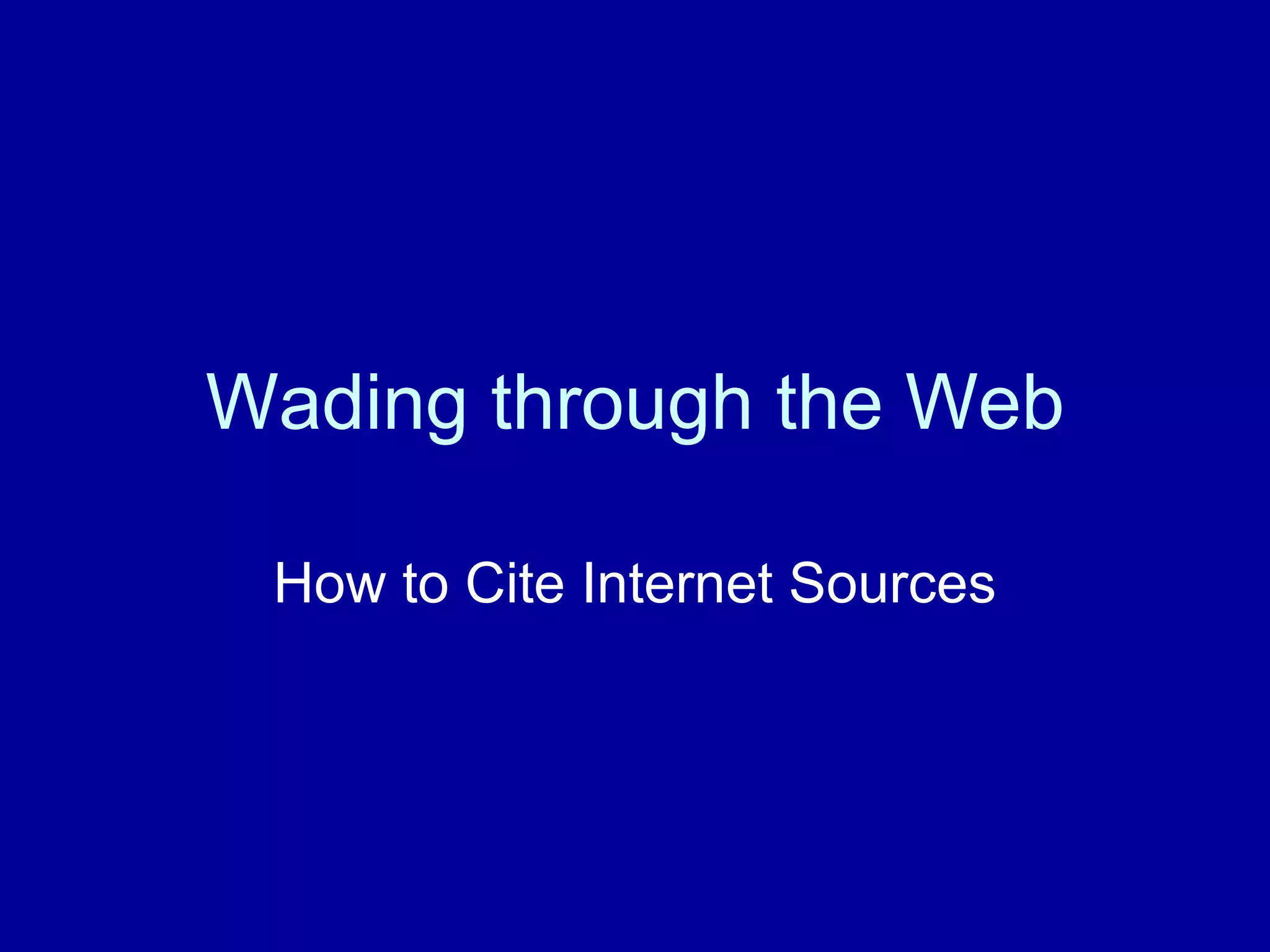 Wading through the Web

How to Cite Internet Sources